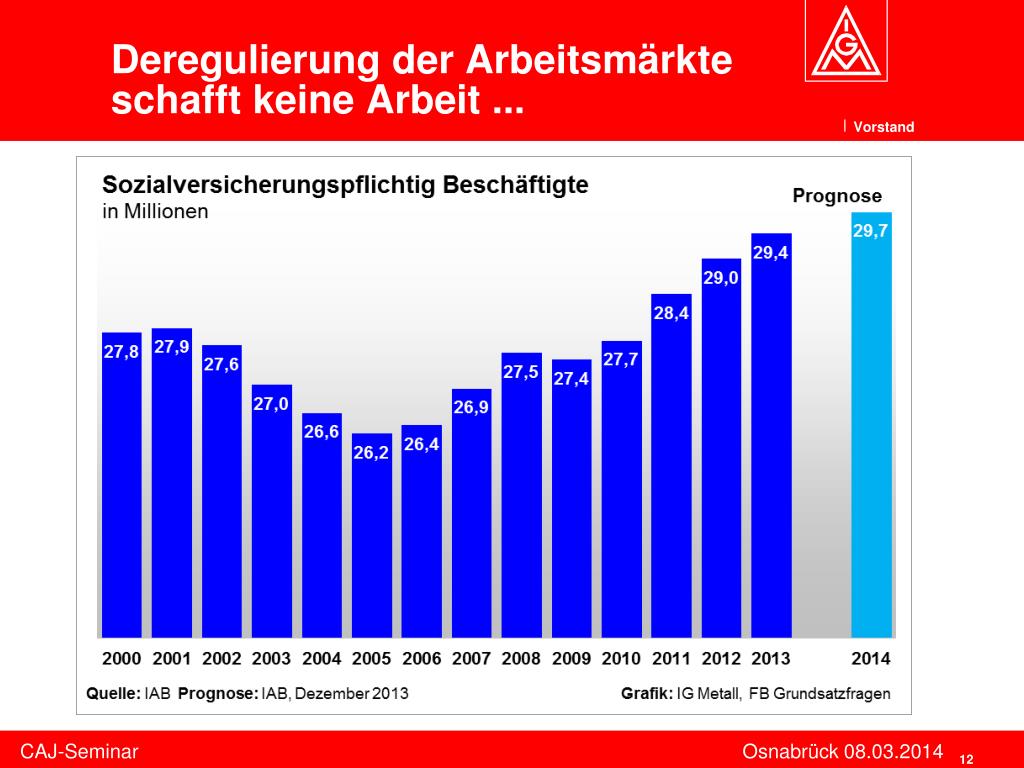 Deregulierung der Arbeitsmärkte schafft keine Arbeit ...

IGM

Vorstand

Sozialversicherungspflichtig Beschäftigte
in Millionen

Prognose

27,8 27,9 27,6 27,0 26,6 26,2 26,4 26,9 27,5 27,4 27,7 28,4 29,0 29,4 29,7

2000 2001 2002 2003 2004 2005 2006 2007 2008 2009 2010 2011 2012 2013 2014

Quelle: IAB Prognose: IAB, Dezember 2013

Grafik: IG Metall, FB Grundsatzfragen

CAJ-Seminar

Osnabrück 08.03.2014

12